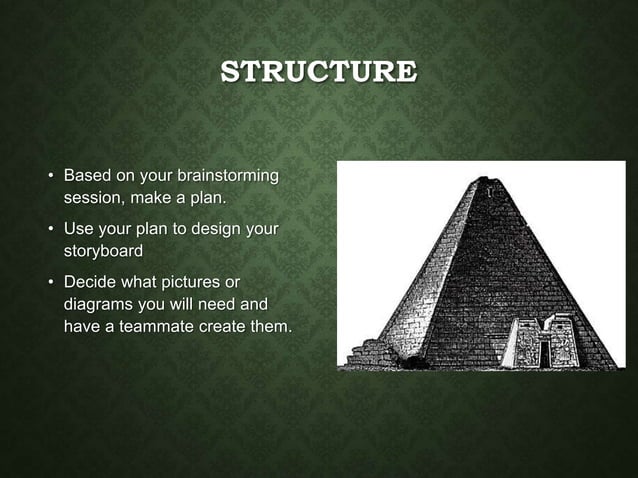 STRUCTURE

• Based on your brainstorming session, make a plan.

• Use your plan to design your storyboard

• Decide what pictures or diagrams you will need and have a teammate create them.